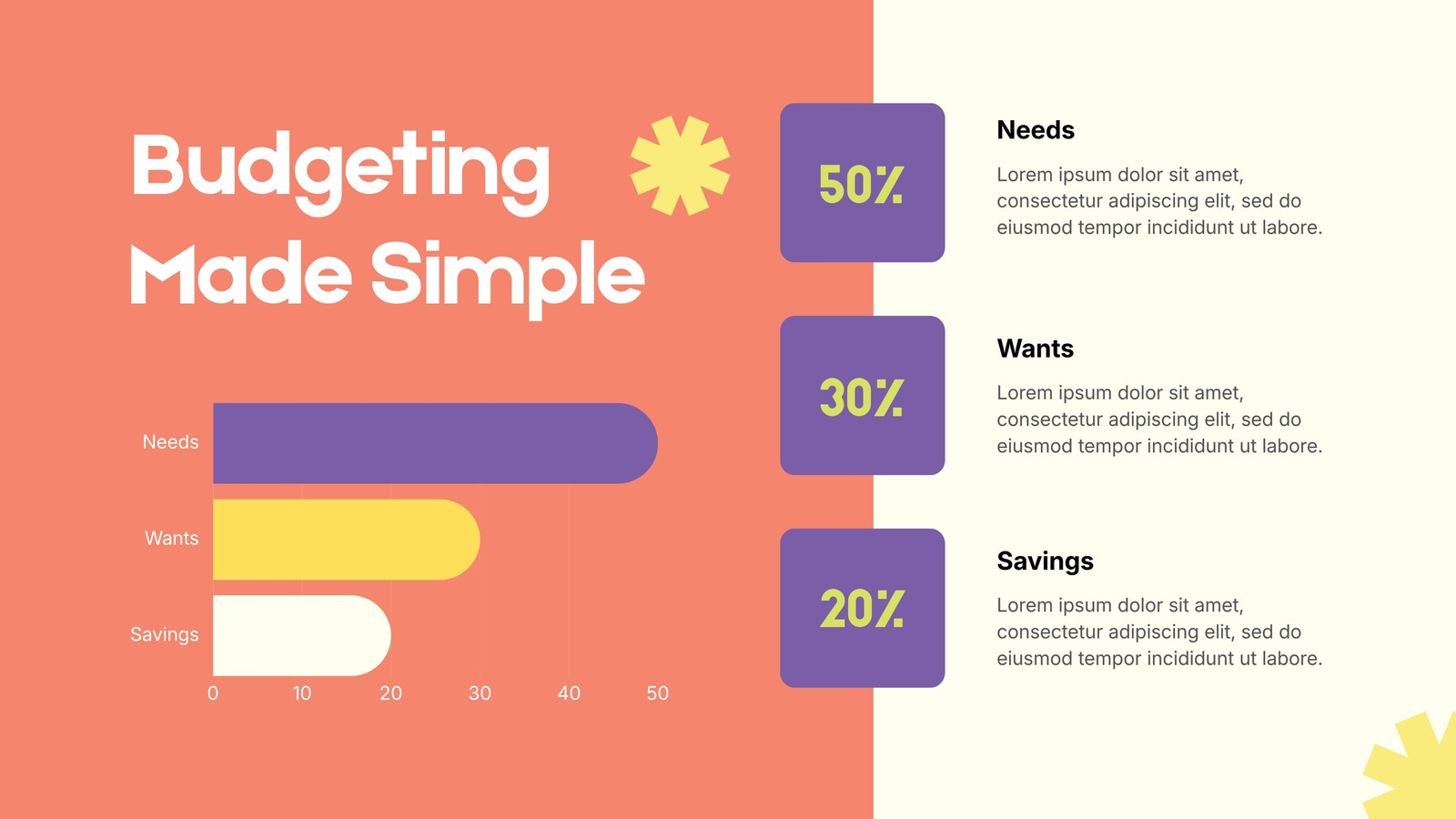 Budgeting Made Simple

Needs
Wants
Savings
0 10 20 30 40 50

50%

Needs

Lorem ipsum dolor sit amet, consectetur adipiscing elit, sed do eiusmod tempor incididunt ut labore.

30%

Wants

Lorem ipsum dolor sit amet, consectetur adipiscing elit, sed do eiusmod tempor incididunt ut labore.

20%

Savings

Lorem ipsum dolor sit amet, consectetur adipiscing elit, sed do eiusmod tempor incididunt ut labore.